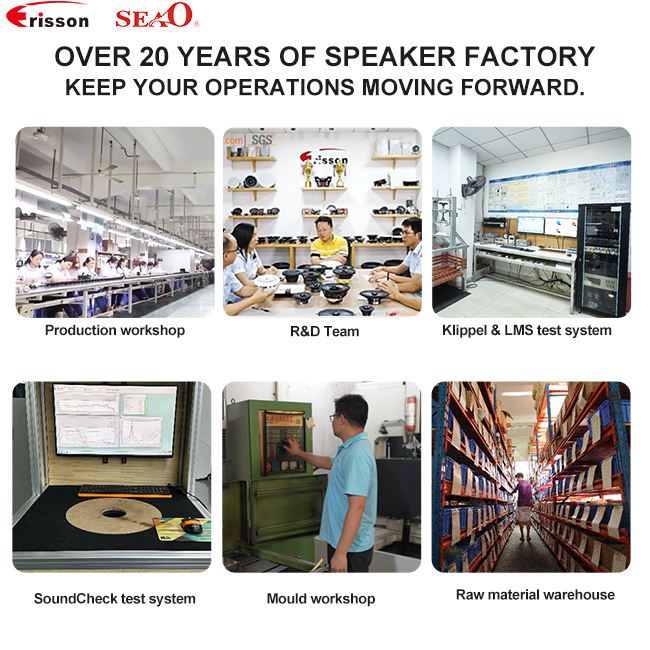 Erisson SEAO®

OVER 20 YEARS OF SPEAKER FACTORY
KEEP YOUR OPERATIONS MOVING FORWARD.

.com SGS
Erisson

Production workshop

R&D Team

Klippel & LMS test system

SoundCheck test system

Mould workshop

Raw material warehouse